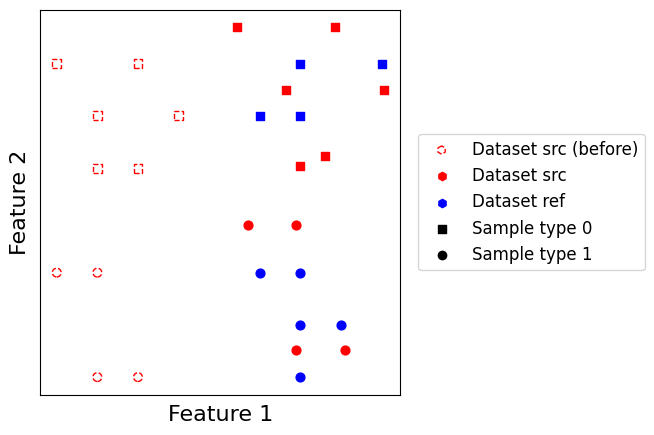 Feature 2

Feature 1

Dataset src (before)
Dataset src
Dataset ref
Sample type 0
Sample type 1